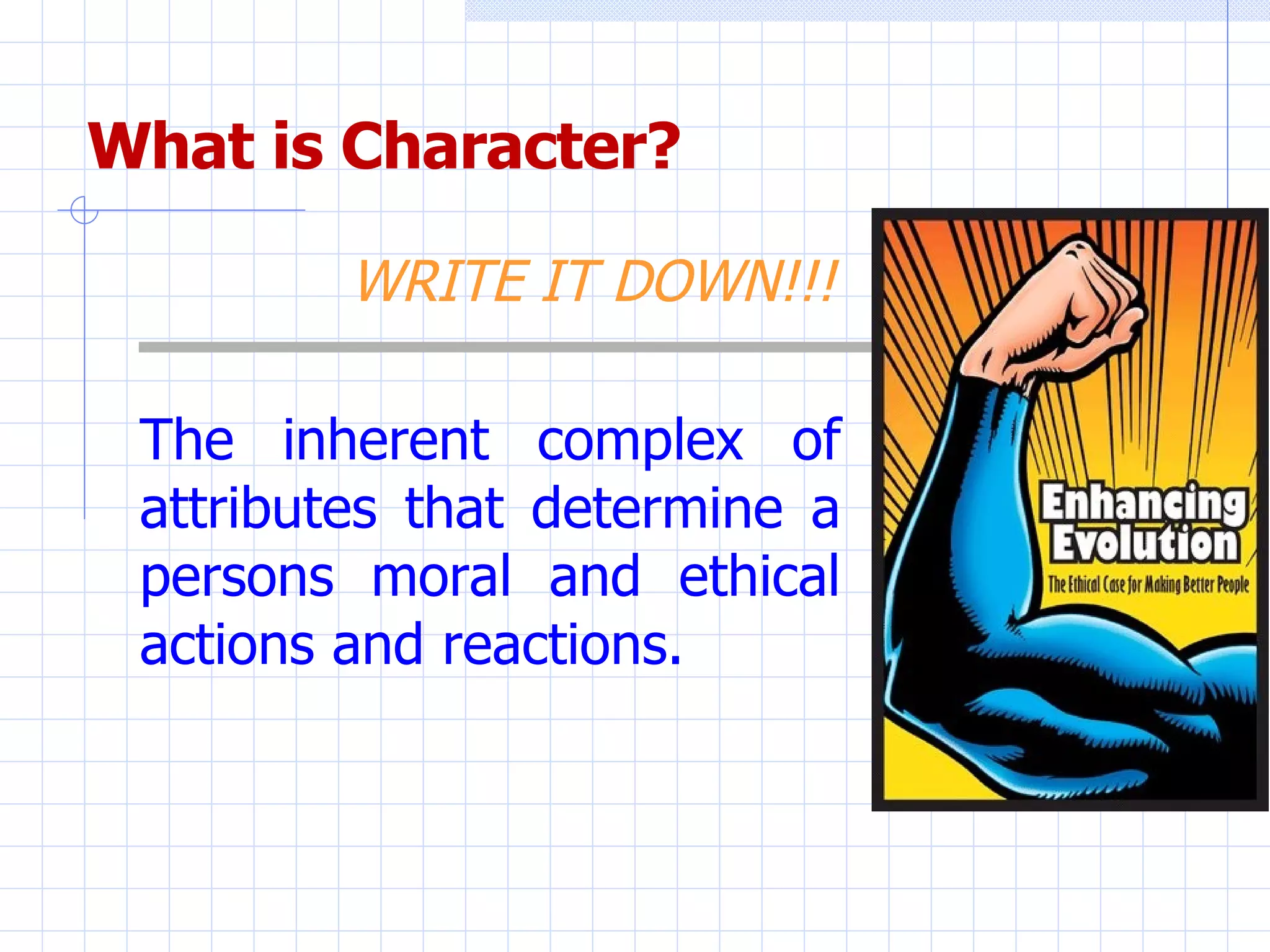 What is Character?

WRITE IT DOWN!!!

The inherent complex of attributes that determine a persons moral and ethical actions and reactions.

Enhancing Evolution

The Ethical Case for Making Better People